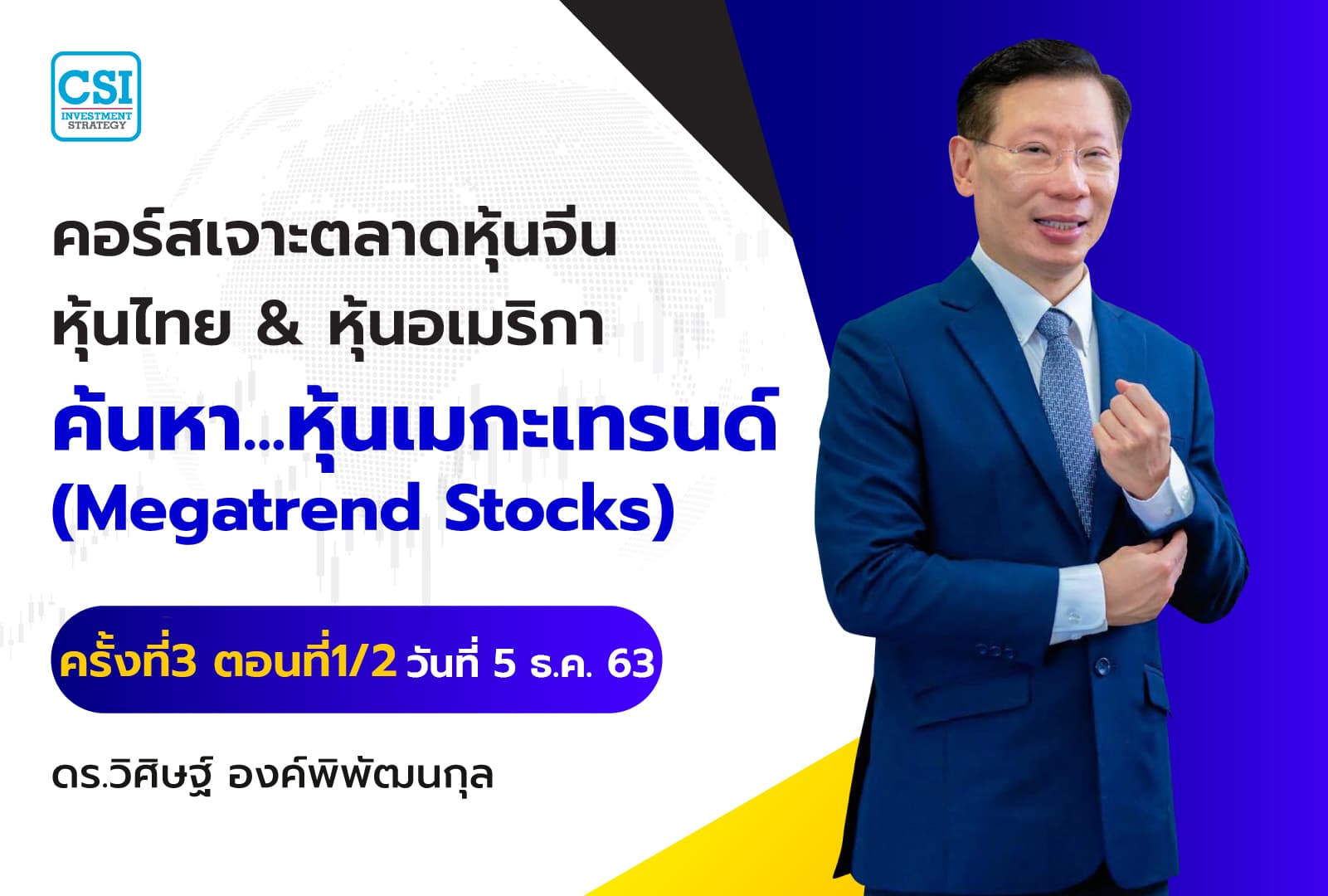 CSI
INVESTMENT STRATEGY

คอร์สเจาะตลาดหุ้นจีน หุ้นไทย & หุ้นอเมริกา

ค้นหา...หุ้นเมกะเทรนด์ (Megatrend Stocks)

ครั้งที่3 ตอนที่1/2 วันที่ 5 ธ.ค. 63

ดร.วิศิษฐ์ องค์พิพัฒนกุล